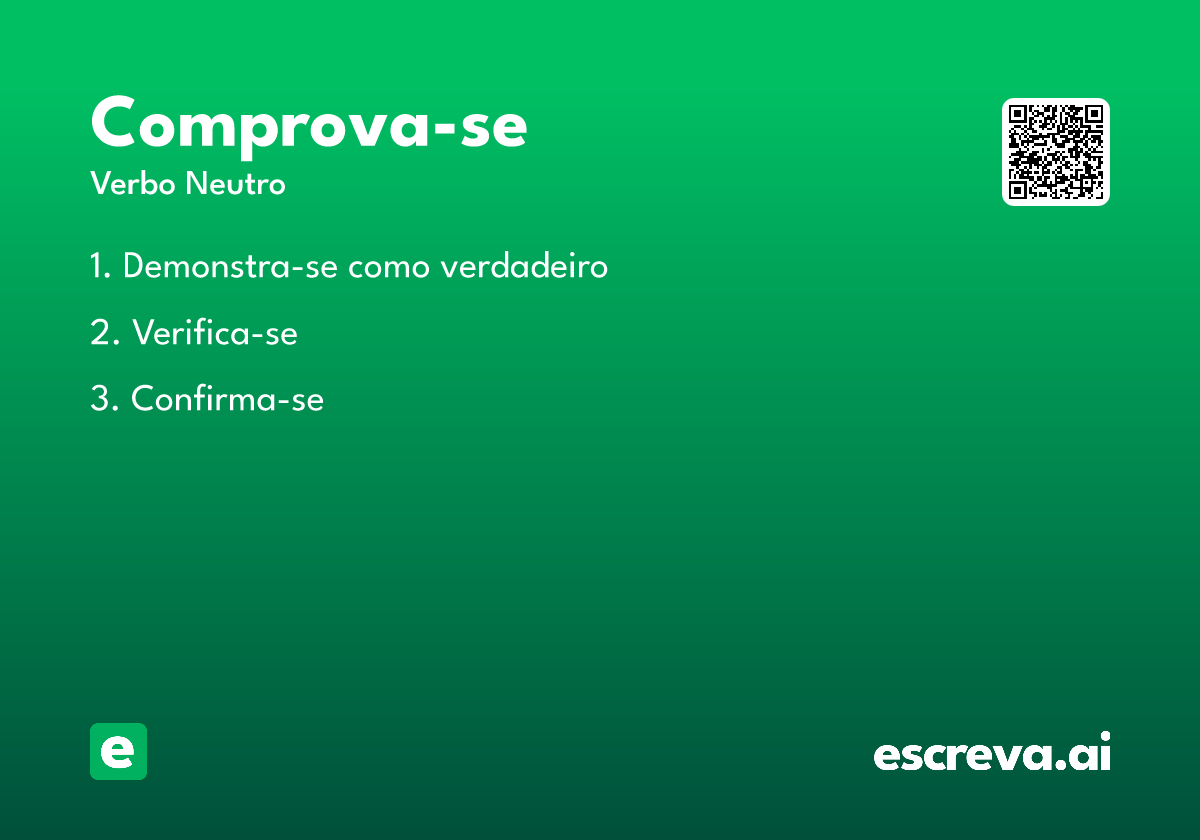 Comprova-se
Verbo Neutro

1. Demonstra-se como verdadeiro

2. Verifica-se

3. Confirma-se

e

escreva.ai